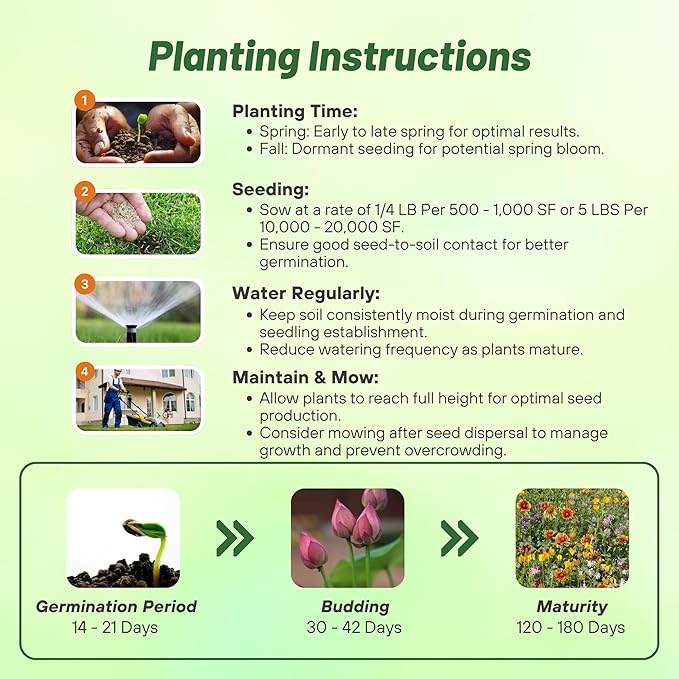 Planting Instructions

1

Planting Time:
• Spring: Early to late spring for optimal results.
• Fall: Dormant seeding for potential spring bloom.

2

Seeding:
• Sow at a rate of 1/4 LB Per 500 - 1,000 SF or 5 LBS Per 10,000 - 20,000 SF.
• Ensure good seed-to-soil contact for better germination.

3

Water Regularly:
• Keep soil consistently moist during germination and seedling establishment.
• Reduce watering frequency as plants mature.

4

Maintain & Mow:
• Allow plants to reach full height for optimal seed production.
• Consider mowing after seed dispersal to manage growth and prevent overcrowding.

Germination Period
14 - 21 Days

Budding
30 - 42 Days

Maturity
120 - 180 Days